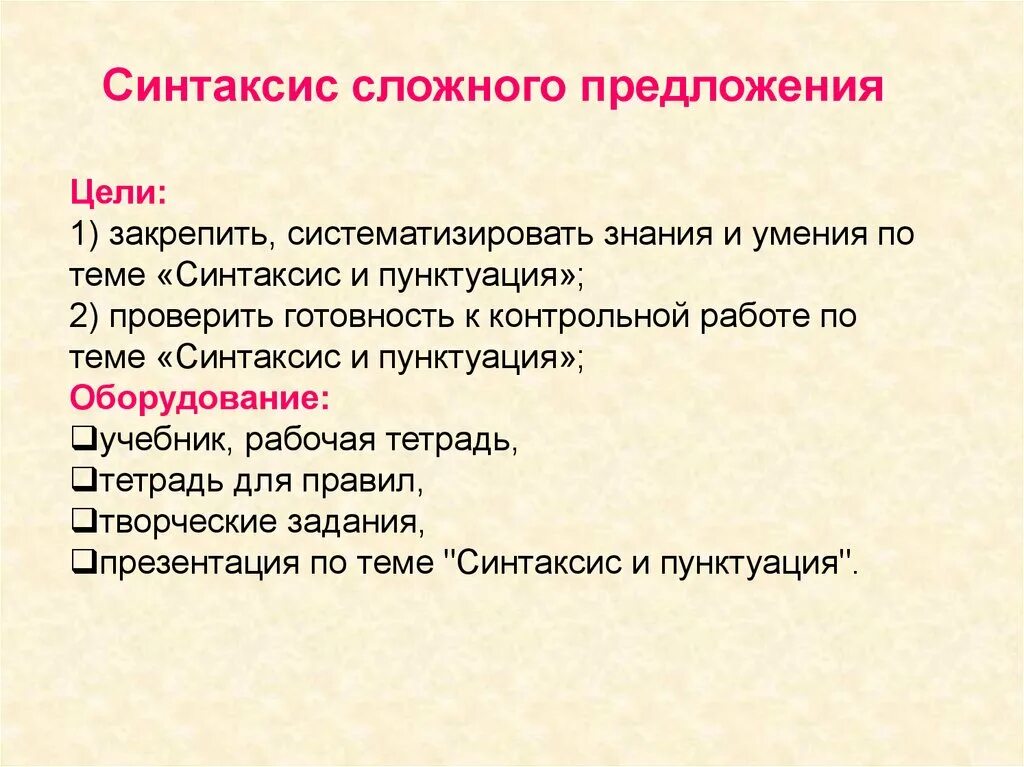 Синтаксис сложного предложения

Цели:
1) закрепить, систематизировать знания и умения по теме «Синтаксис и пунктуация»;
2) проверить готовность к контрольной работе по теме «Синтаксис и пунктуация»;
Оборудование:
❑учебник, рабочая тетрадь,
❑тетрадь для правил,
❑творческие задания,
❑презентация по теме "Синтаксис и пунктуация".